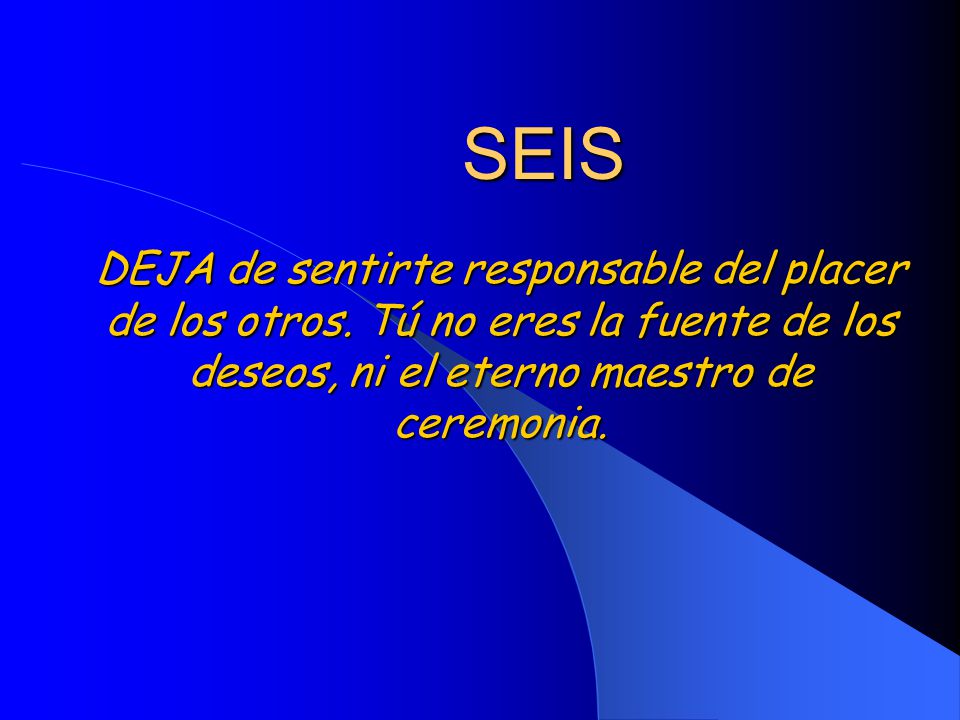 SEIS

DEJA de sentirte responsable del placer de los otros. Tú no eres la fuente de los deseos, ni el eterno maestro de ceremonia.